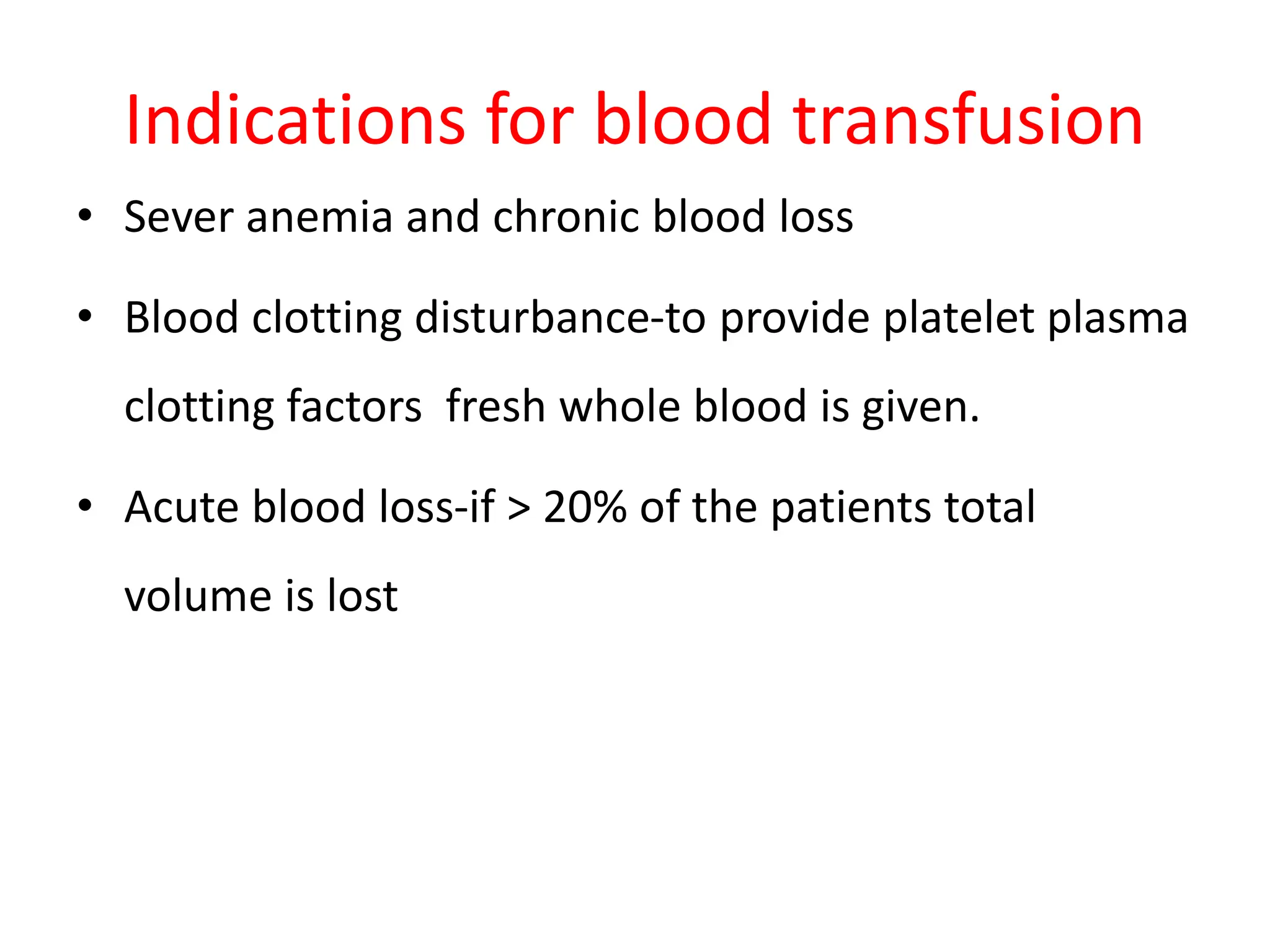 Indications for blood transfusion

• Sever anemia and chronic blood loss

• Blood clotting disturbance-to provide platelet plasma clotting factors fresh whole blood is given.

• Acute blood loss-if > 20% of the patients total volume is lost